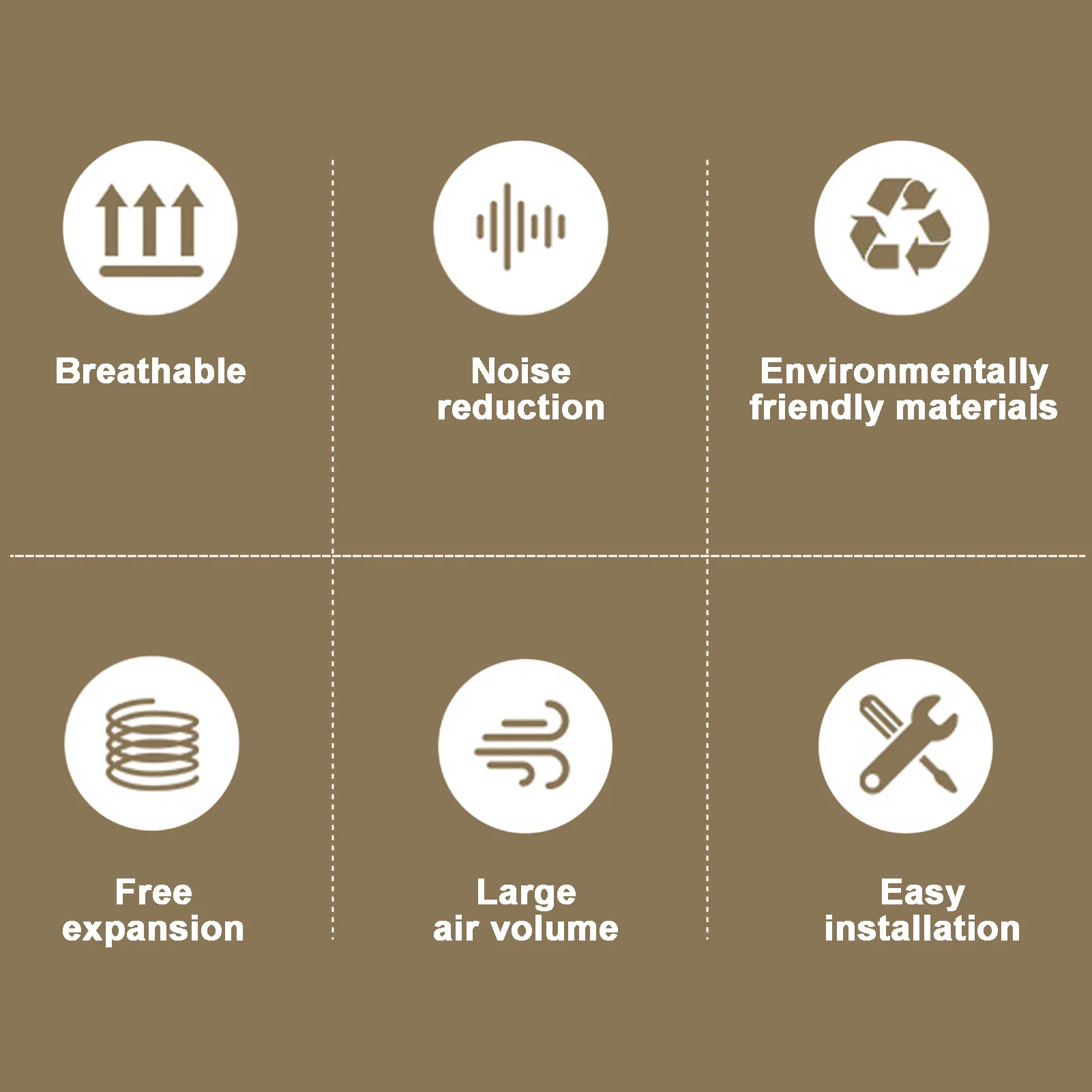 Breathable

Noise reduction

Environmentally friendly materials

Free expansion

Large air volume

Easy installation